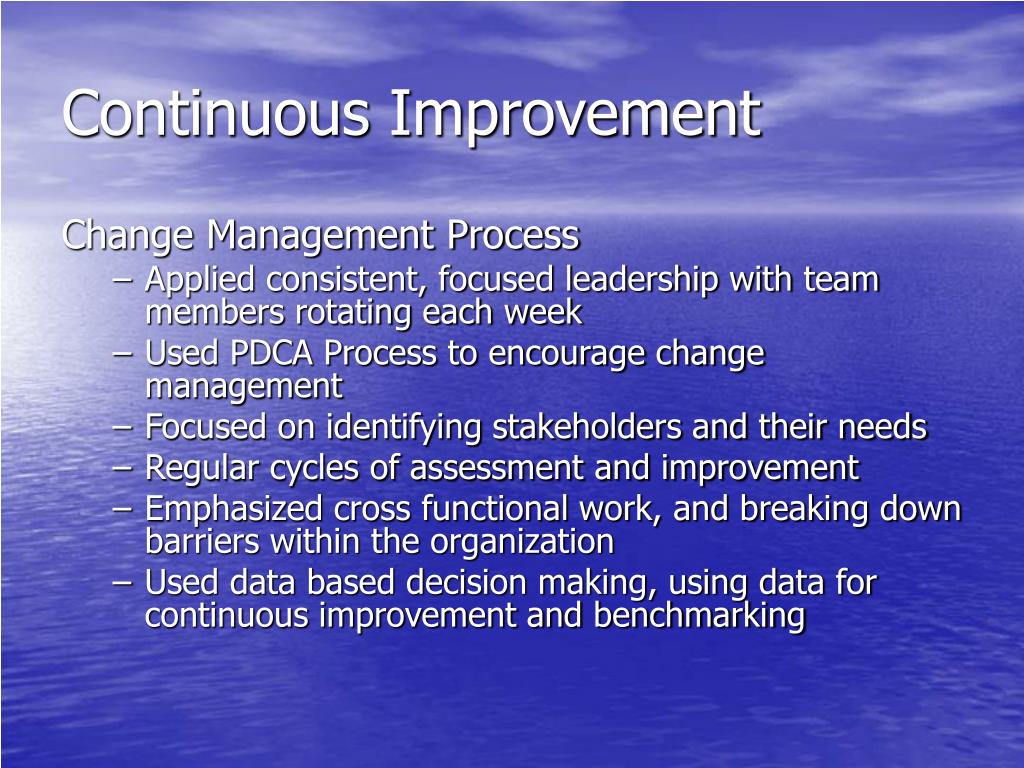 Continuous Improvement

Change Management Process
– Applied consistent, focused leadership with team members rotating each week
– Used PDCA Process to encourage change management
– Focused on identifying stakeholders and their needs
– Regular cycles of assessment and improvement
– Emphasized cross functional work, and breaking down barriers within the organization
– Used data based decision making, using data for continuous improvement and benchmarking